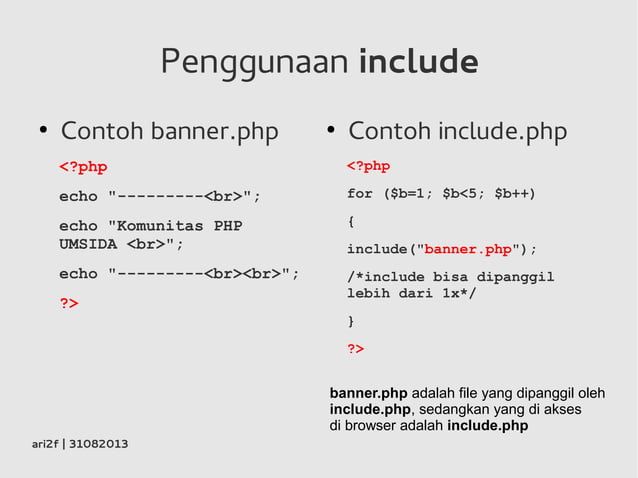 Penggunaan include

• Contoh banner.php

<?php

echo "---------<br>";

echo "Komunitas PHP UMSIDA <br>";

echo "---------<br><br>";

?>

• Contoh include.php

<?php

for ($b=1; $b<5; $b++)

{

include("banner.php");

/*include bisa dipanggil lebih dari 1x*/

}

?>

banner.php adalah file yang dipanggil oleh include.php, sedangkan yang di akses di browser adalah include.php

ari2f | 31082013